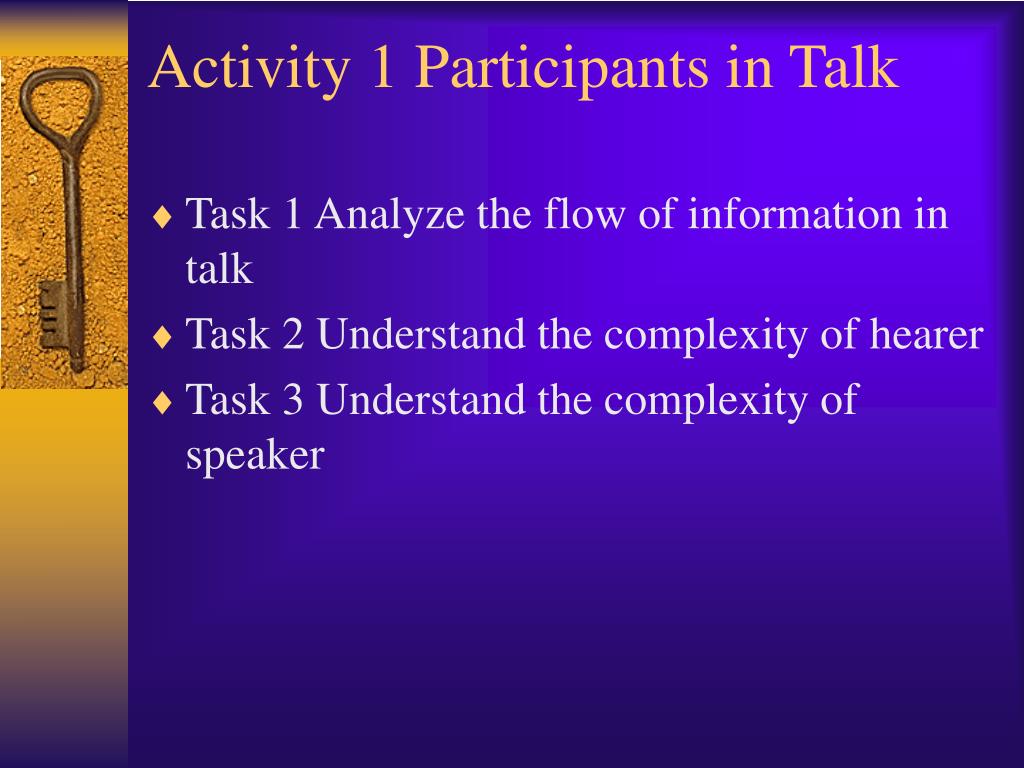 Activity 1 Participants in Talk

♦ Task 1 Analyze the flow of information in talk
♦ Task 2 Understand the complexity of hearer
♦ Task 3 Understand the complexity of speaker